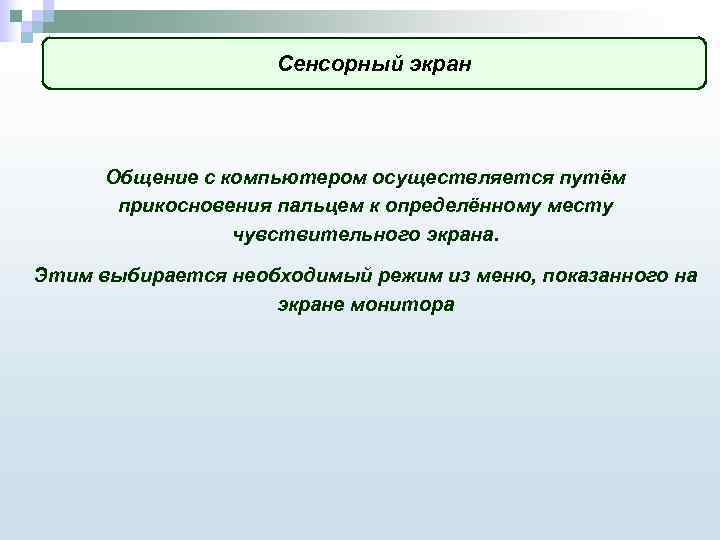 Сенсорный экран

Общение с компьютером осуществляется путём прикосновения пальцем к определённому месту чувствительного экрана.

Этим выбирается необходимый режим из меню, показанного на экране монитора